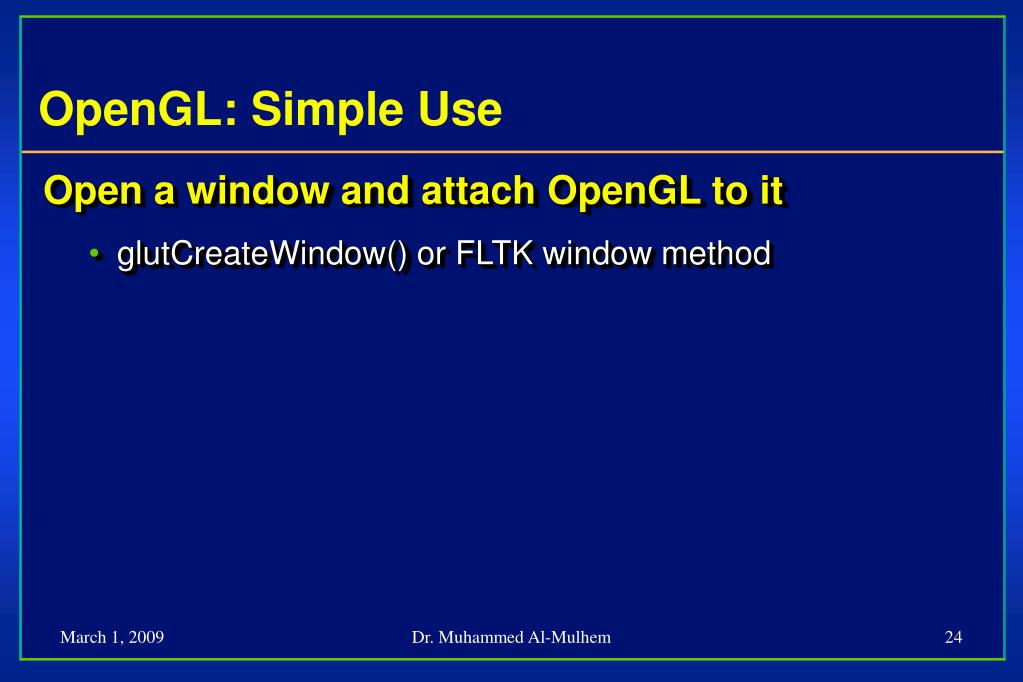 OpenGL: Simple Use

Open a window and attach OpenGL to it

• glutCreateWindow() or FLTK window method

March 1, 2009

Dr. Muhammed Al-Mulhem

24